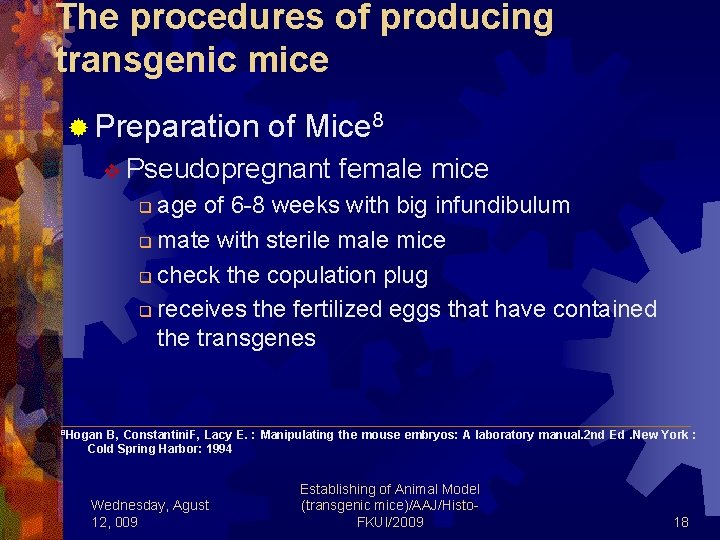 The procedures of producing transgenic mice

Preparation of Mice$^8$

Pseudopregnant female mice

age of 6-8 weeks with big infundibulum

mate with sterile male mice

check the copulation plug

receives the fertilized eggs that have contained the transgenes

$^8$Hogan B, ConstantiniF, Lacy E. : Manipulating the mouse embryos: A laboratory manual.2nd Ed .New York : Cold Spring Harbor: 1994

Wednesday, Agust 12, 009

Establishing of Animal Model (transgenic mice)/AAJ/Histo-FKUI/2009

18